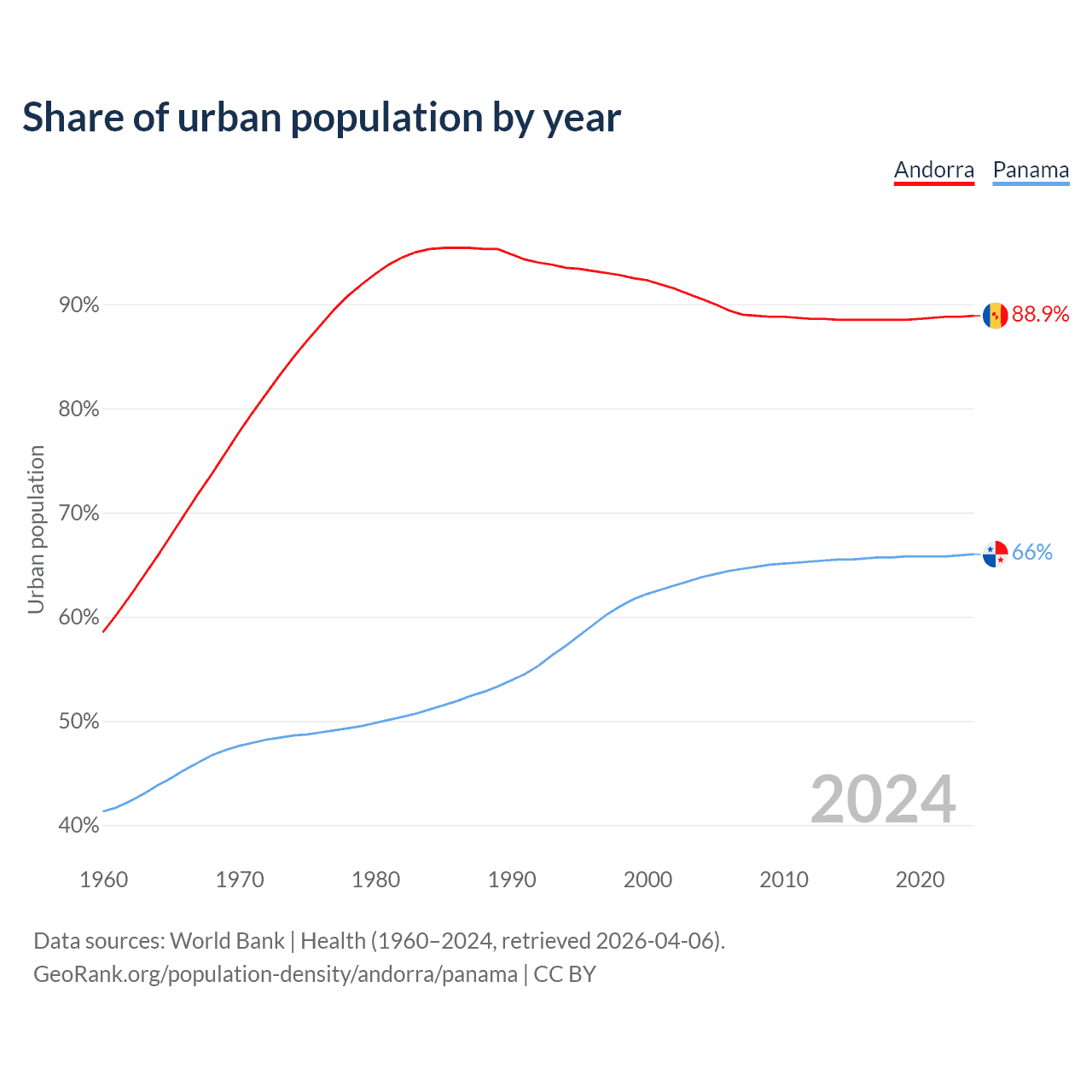 Share of urban population by year

Andorra Panama

Urban population

90%
80%
70%
60%
50%
40%

88.9%
66%

2024

1960 1970 1980 1990 2000 2010 2020

Data sources: World Bank | Health (1960–2024, retrieved 2026-04-06).
GeoRank.org/population-density/andorra/panama | CC BY